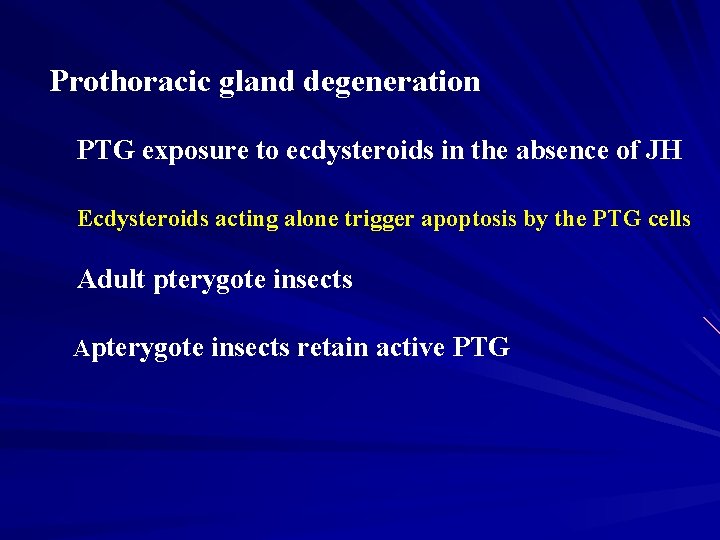 Prothoracic gland degeneration

PTG exposure to ecdysteroids in the absence of JH

Ecdysteroids acting alone trigger apoptosis by the PTG cells

Adult pterygote insects

Apterygote insects retain active PTG